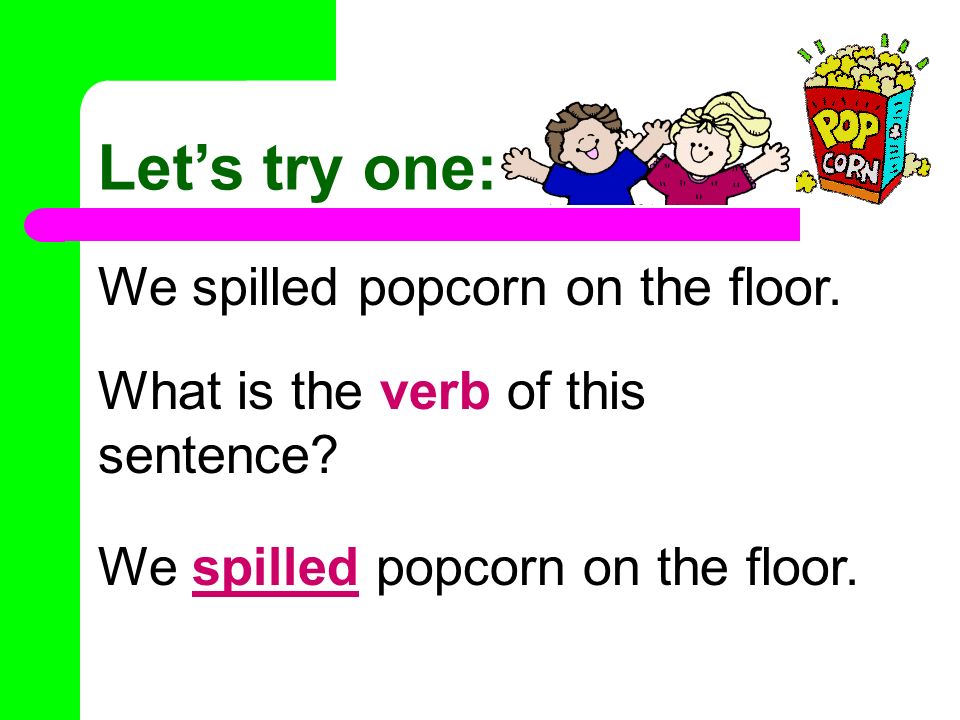 Let’s try one:

POP CORN

We spilled popcorn on the floor.

What is the verb of this sentence?

We spilled popcorn on the floor.